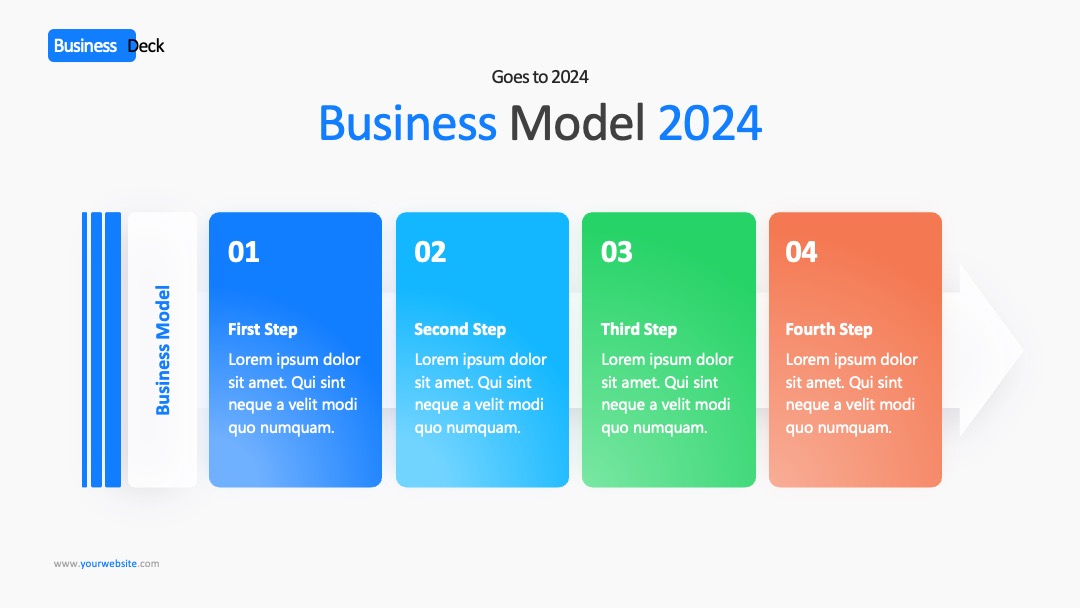 Business Deck

Goes to 2024

Business Model 2024

Business Model

01

First Step

Lorem ipsum dolor sit amet. Qui sint neque a velit modi quo numquam.

02

Second Step

Lorem ipsum dolor sit amet. Qui sint neque a velit modi quo numquam.

03

Third Step

Lorem ipsum dolor sit amet. Qui sint neque a velit modi quo numquam.

04

Fourth Step

Lorem ipsum dolor sit amet. Qui sint neque a velit modi quo numquam.

www.yourwebsite.com